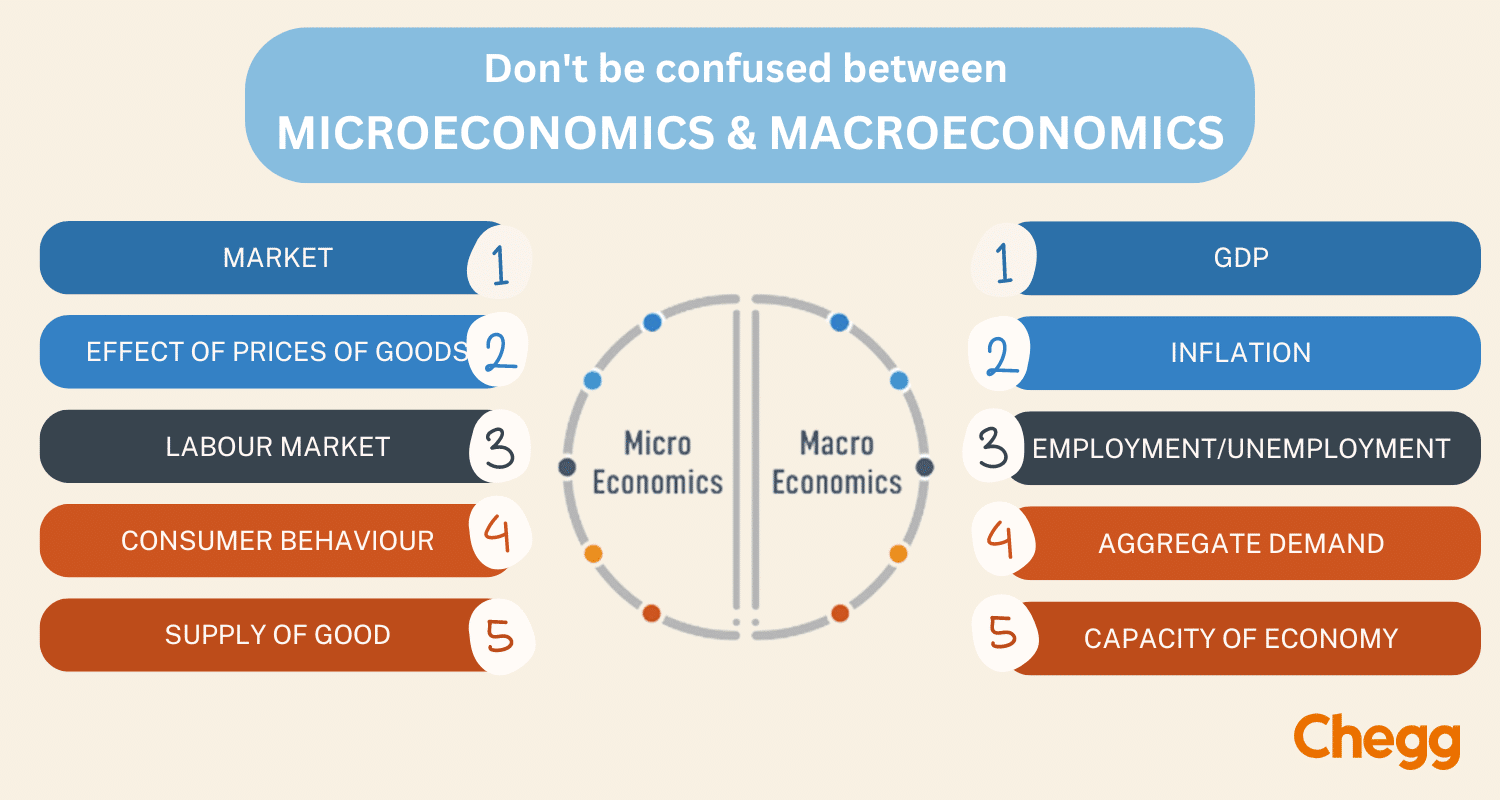 Don't be confused between
MICROECONOMICS & MACROECONOMICS

MARKET 1
EFFECT OF PRICES OF GOODS 2
LABOUR MARKET 3
CONSUMER BEHAVIOUR 4
SUPPLY OF GOOD 5

Micro Economics

Macro Economics

1 GDP
2 INFLATION
3 EMPLOYMENT/UNEMPLOYMENT
4 AGGREGATE DEMAND
5 CAPACITY OF ECONOMY

Chegg